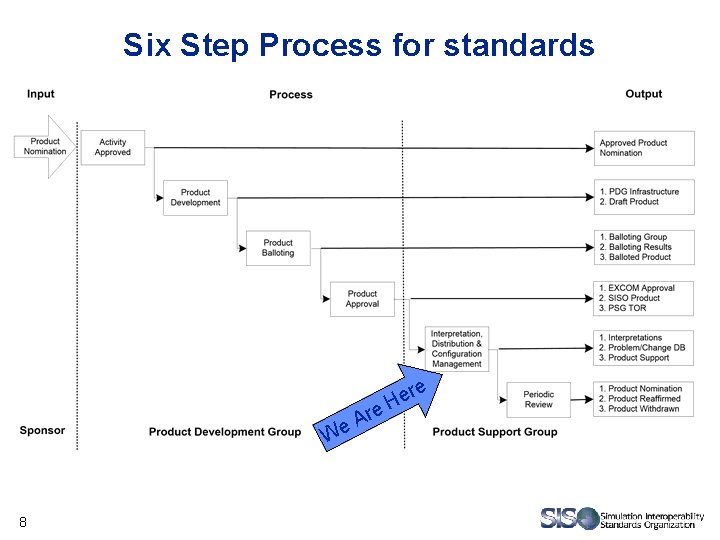 Six Step Process for standards

Input

Process

Output

Product Nomination

Activity Approved

Approved Product Nomination

Product Development

1. PDG Infrastructure
2. Draft Product

Product Balloting

1. Balloting Group
2. Balloting Results
3. Balloted Product

Product Approval

1. EXCOM Approval
2. SISO Product
3. PSG TOR

Interpretation, Distribution & Configuration Management

1. Interpretations
2. Problem/Change DB
3. Product Support

Periodic Review

1. Product Nomination
2. Product Reaffirmed
3. Product Withdrawn

We Are Here

Sponsor

Product Development Group

Product Support Group

8

SISO Simulation Interoperability Standards Organization